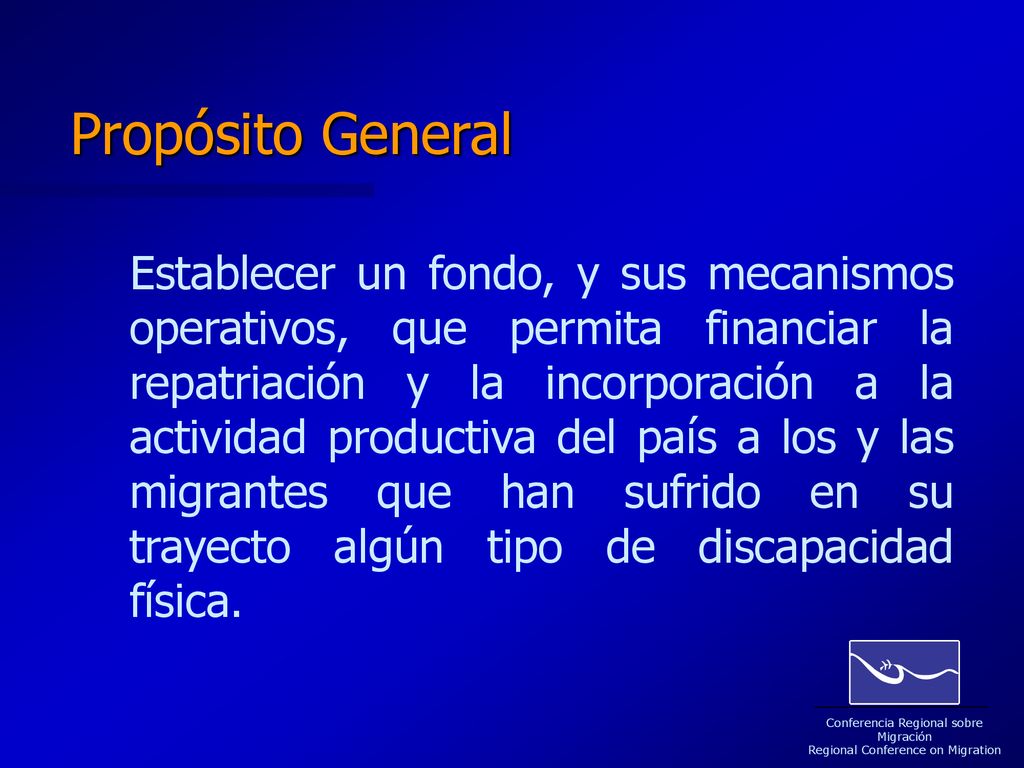 Propósito General

Establecer un fondo, y sus mecanismos operativos, que permita financiar la repatriación y la incorporación a la actividad productiva del país a los y las migrantes que han sufrido en su trayecto algún tipo de discapacidad física.

Conferencia Regional sobre Migración
Regional Conference on Migration